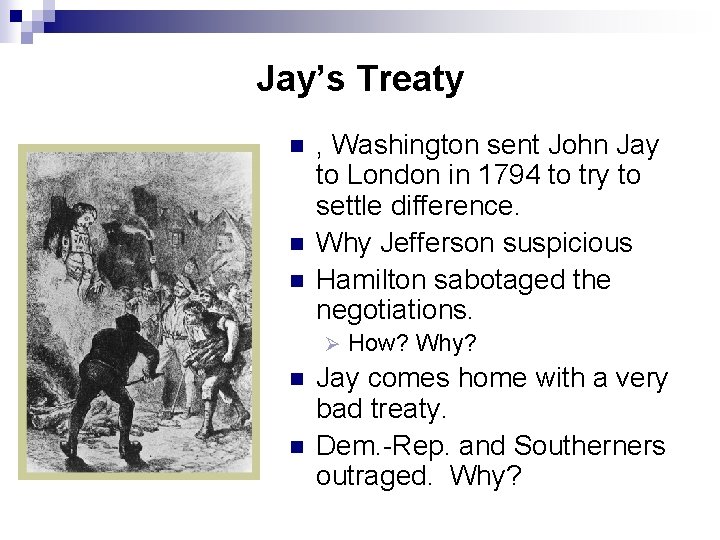 Jay's Treaty

JAY

- , Washington sent John Jay to London in 1794 to try to settle difference.
- Why Jefferson suspicious
- Hamilton sabotaged the negotiations.
  - How? Why?
- Jay comes home with a very bad treaty.
- Dem.-Rep. and Southerners outraged. Why?